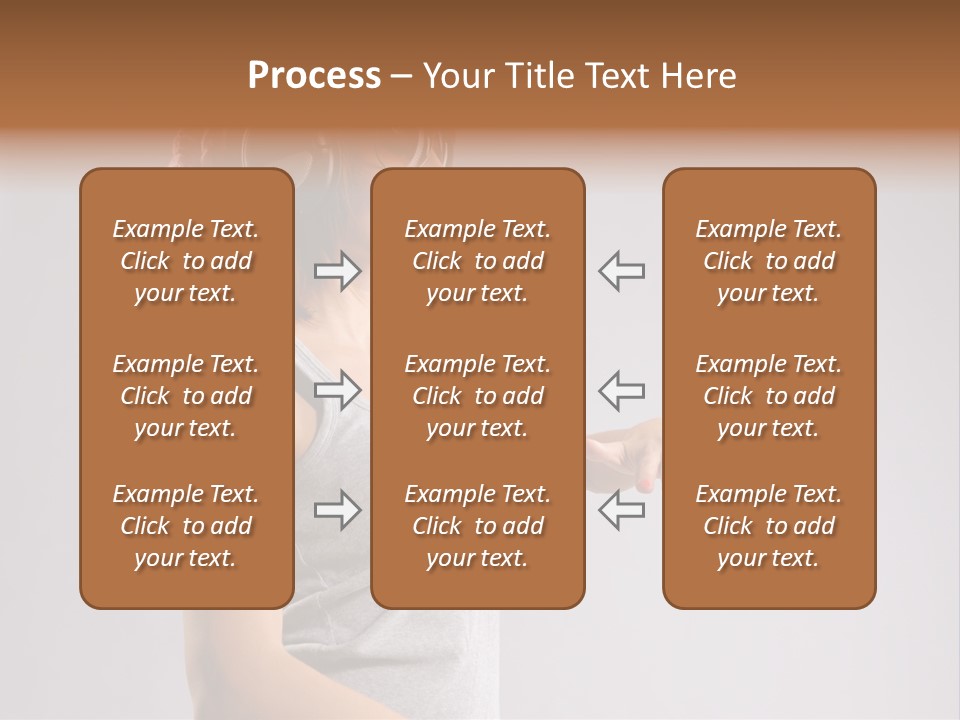 Process – Your Title Text Here

Example Text. Click to add your text.

Example Text. Click to add your text.

Example Text. Click to add your text.

Example Text. Click to add your text.

Example Text. Click to add your text.

Example Text. Click to add your text.

Example Text. Click to add your text.

Example Text. Click to add your text.

Example Text. Click to add your text.